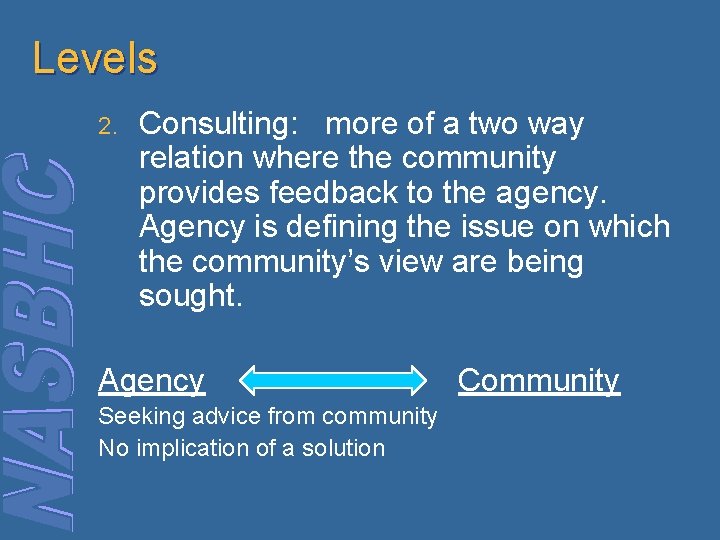 Levels

NASBHC

2. Consulting: more of a two way relation where the community provides feedback to the agency. Agency is defining the issue on which the community's view are being sought.

Agency

Community

Seeking advice from community

No implication of a solution